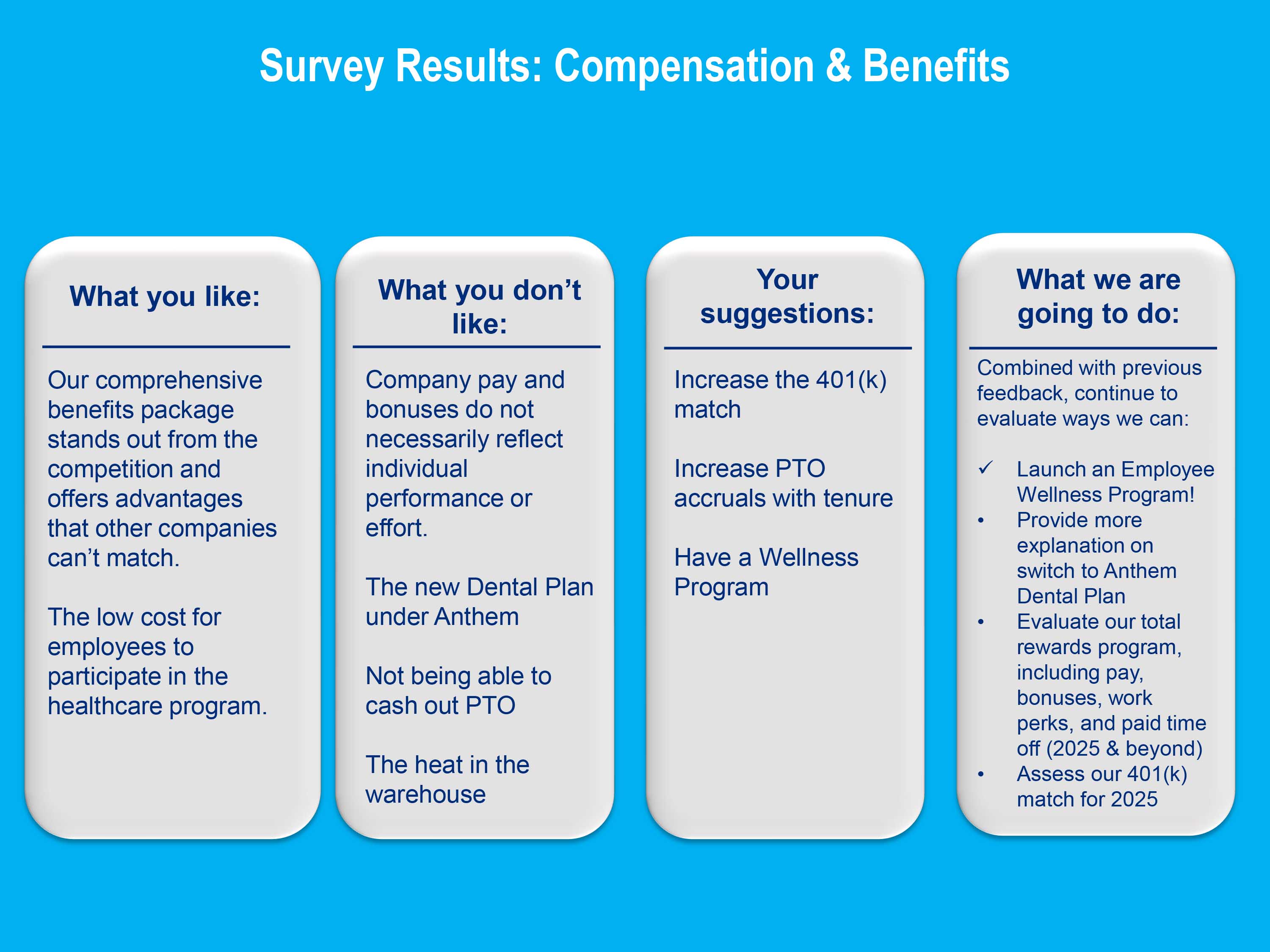 Survey Results: Compensation & Benefits

What you like:

Our comprehensive benefits package stands out from the competition and offers advantages that other companies can't match.

The low cost for employees to participate in the healthcare program.

What you don't like:

Company pay and bonuses do not necessarily reflect individual performance or effort.

The new Dental Plan under Anthem

Not being able to cash out PTO

The heat in the warehouse

Your suggestions:

Increase the 401(k) match

Increase PTO accruals with tenure

Have a Wellness Program

What we are going to do:

Combined with previous feedback, continue to evaluate ways we can:

✓ Launch an Employee Wellness Program!
• Provide more explanation on switch to Anthem Dental Plan
• Evaluate our total rewards program, including pay, bonuses, work perks, and paid time off (2025 & beyond)
• Assess our 401(k) match for 2025